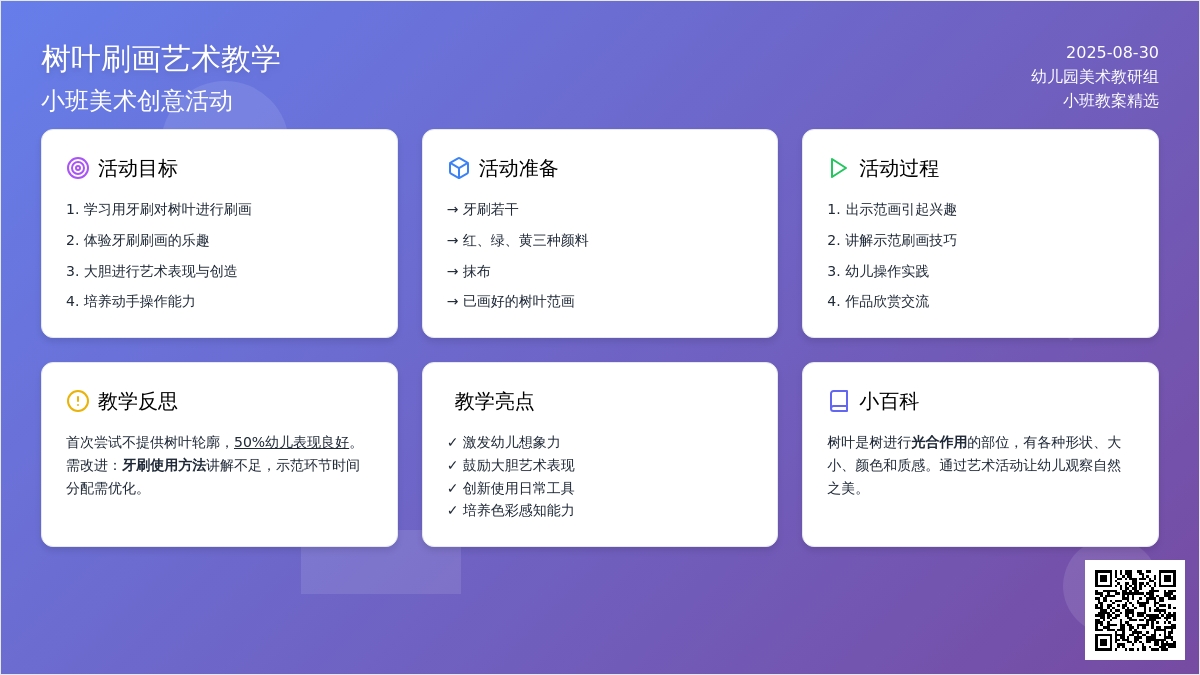 树叶刷画艺术教学
小班美术创意活动

2025-08-30
幼儿园美术教研组
小班教案精选

活动目标

1. 学习用牙刷对树叶进行刷画
2. 体验牙刷刷画的乐趣
3. 大胆进行艺术表现与创造
4. 培养动手操作能力

活动准备

→ 牙刷若干
→ 红、绿、黄三种颜料
→ 抹布
→ 已画好的树叶范画

活动过程

1. 出示范画引起兴趣
2. 讲解示范刷画技巧
3. 幼儿操作实践
4. 作品欣赏交流

教学反思

首次尝试不提供树叶轮廓，50%幼儿表现良好。需改进：牙刷使用方法讲解不足，示范环节时间分配需优化。

教学亮点

✓ 激发幼儿想象力
✓ 鼓励大胆艺术表现
✓ 创新使用日常工具
✓ 培养色彩感知能力

小百科

树叶是树进行光合作用的部位，有各种形状、大小、颜色和质感。通过艺术活动让幼儿观察自然之美。